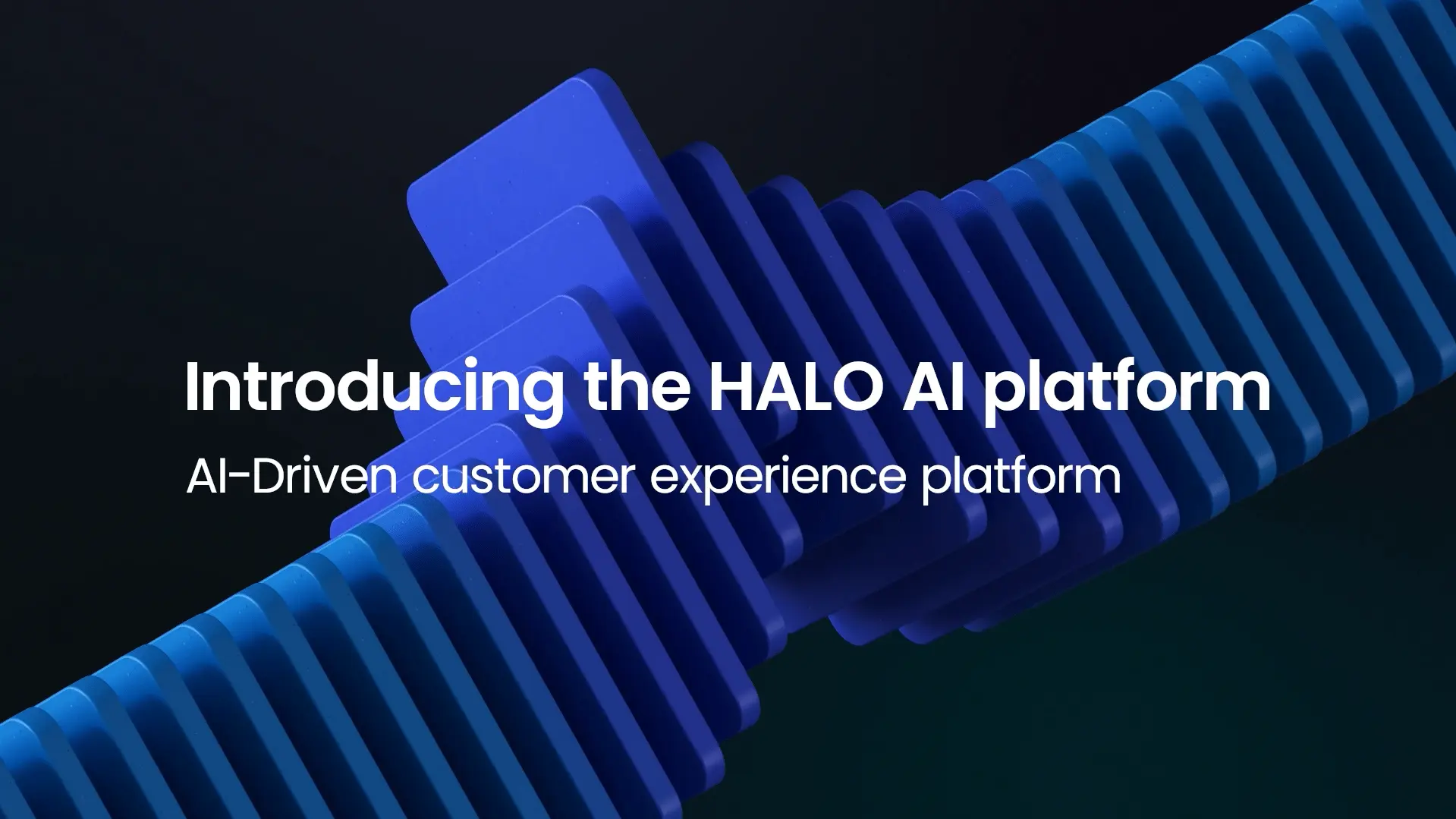 Introducing the HALO AI platform

AI-Driven customer experience platform